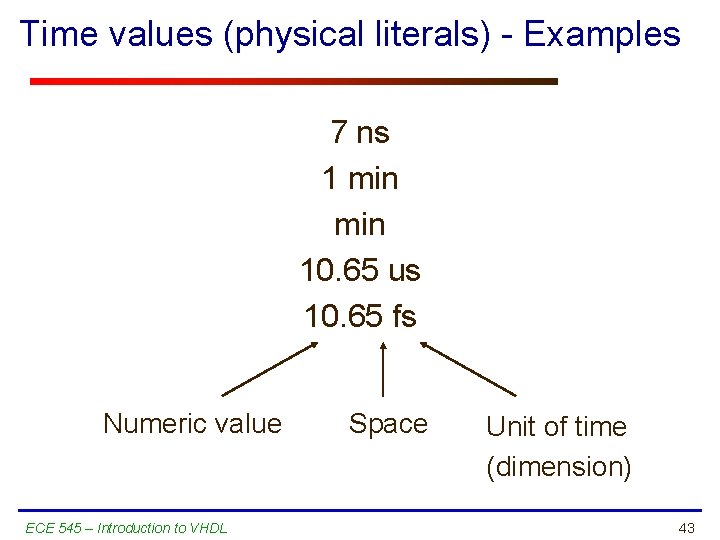 Time values (physical literals) - Examples

7 ns
1 min
min
10.65 us
10.65 fs

Numeric value

Space

Unit of time (dimension)

ECE 545 – Introduction to VHDL

43